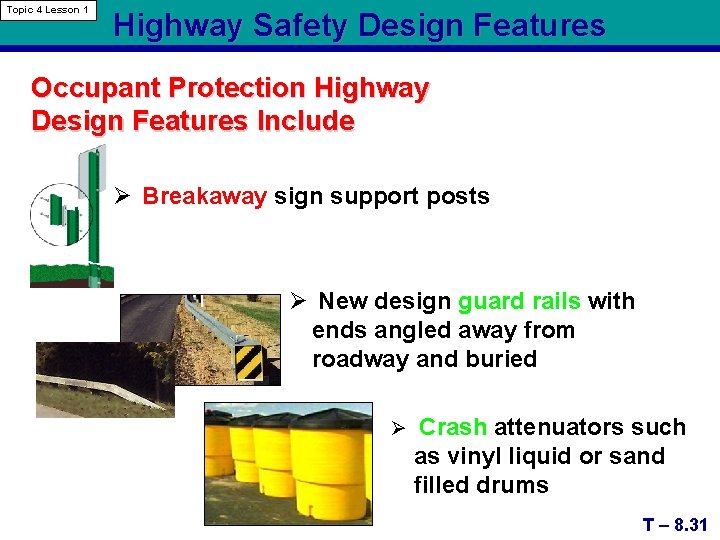 Topic 4 Lesson 1

Highway Safety Design Features

Occupant Protection Highway Design Features Include

➢ Breakaway sign support posts

➢ New design guard rails with ends angled away from roadway and buried

➢ Crash attenuators such as vinyl liquid or sand filled drums

T – 8.31